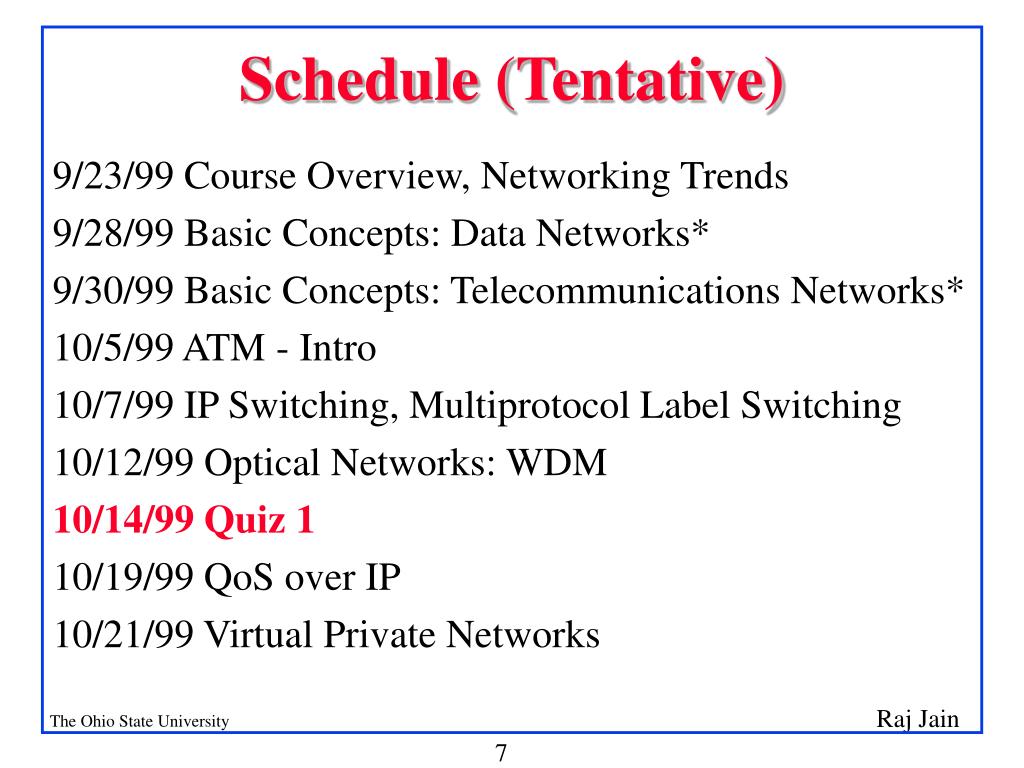 Schedule (Tentative)

9/23/99 Course Overview, Networking Trends
9/28/99 Basic Concepts: Data Networks*
9/30/99 Basic Concepts: Telecommunications Networks*
10/5/99 ATM - Intro
10/7/99 IP Switching, Multiprotocol Label Switching
10/12/99 Optical Networks: WDM
10/14/99 Quiz 1
10/19/99 QoS over IP
10/21/99 Virtual Private Networks

The Ohio State University

Raj Jain

7